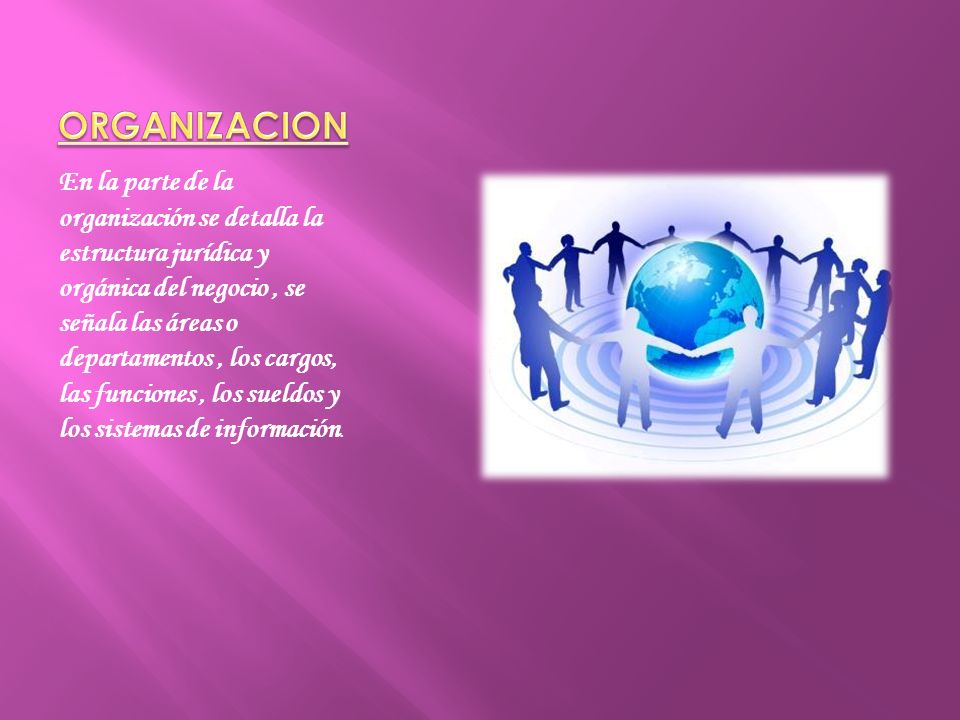 ORGANIZACION

En la parte de la organización se detalla la estructura jurídica y orgánica del negocio , se señala las áreas o departamentos , los cargos, las funciones , los sueldos y los sistemas de información.